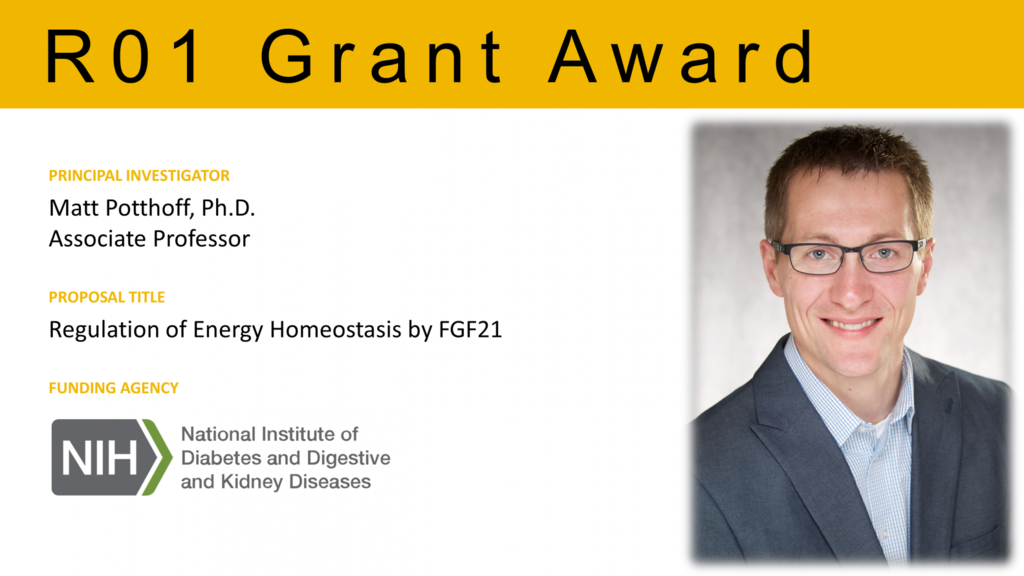 R01 Grant Award

PRINCIPAL INVESTIGATOR

Matt Potthoff, Ph.D.
Associate Professor

PROPOSAL TITLE

Regulation of Energy Homeostasis by FGF21

FUNDING AGENCY

NIH National Institute of Diabetes and Digestive and Kidney Diseases